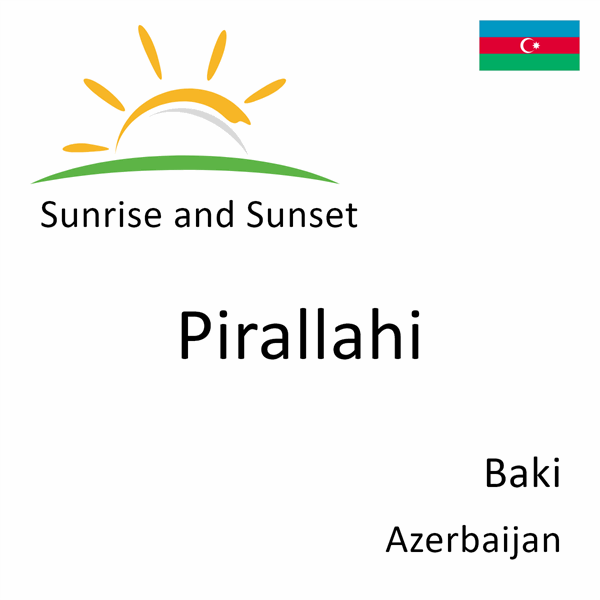 Sunrise and Sunset

Pirallahi

Baki

Azerbaijan